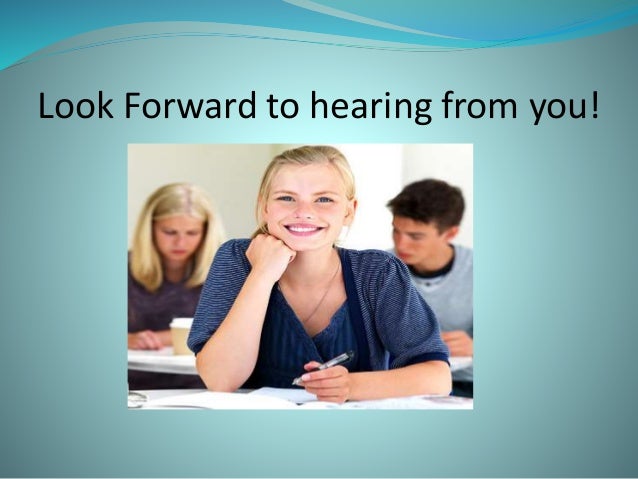 Look Forward to hearing from you!